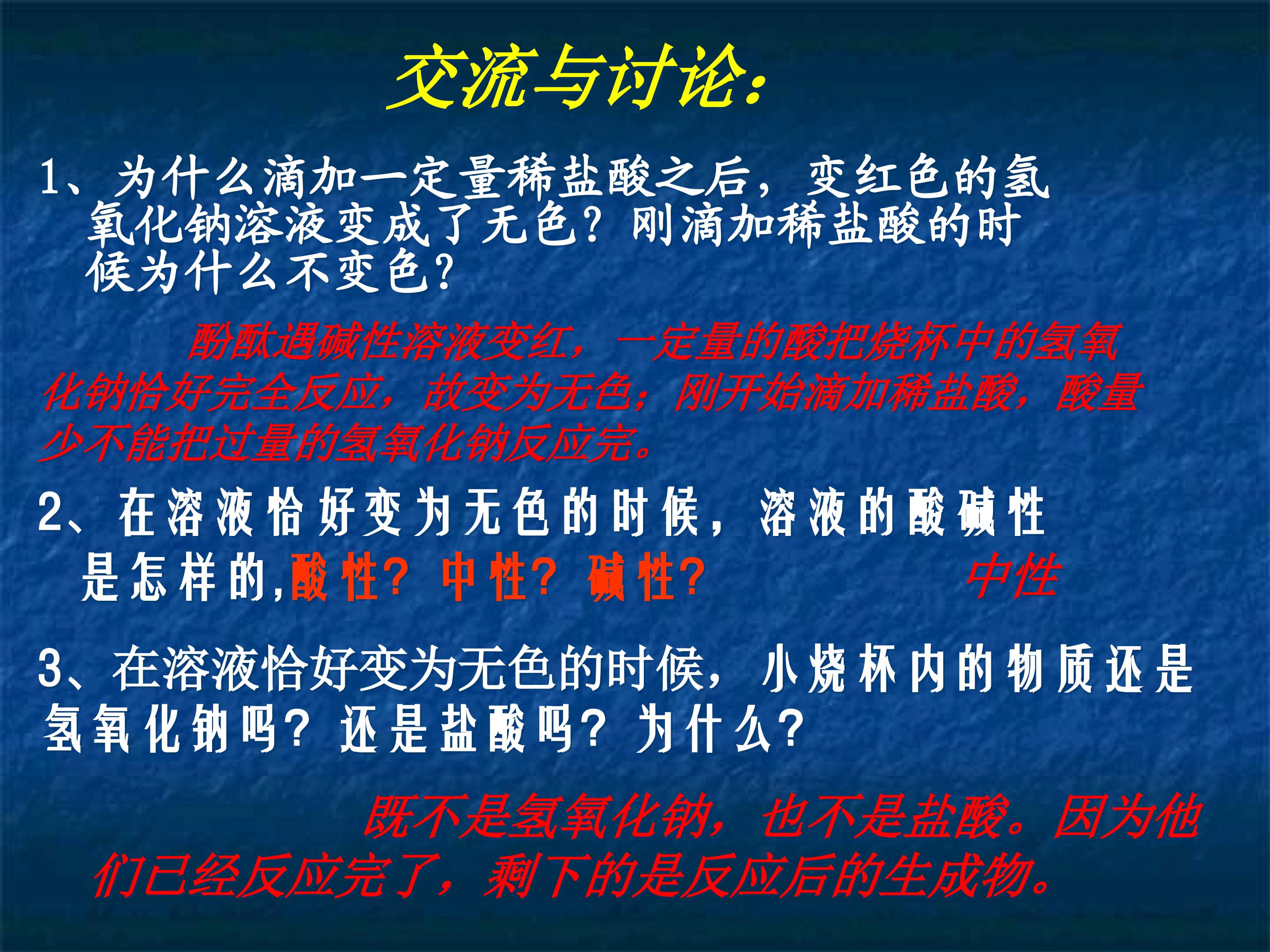 交流与讨论：

1、为什么滴加一定量稀盐酸之后，变红色的氢氧化钠溶液变成了无色？刚滴加稀盐酸的时候为什么不变色？

酚酞遇碱性溶液变红，一定量的酸把烧杯中的氢氧化钠恰好完全反应，故变为无色；刚开始滴加稀盐酸，酸量少不能把过量的氢氧化钠反应完。

2、在溶液恰好变为无色的时候，溶液的酸碱性是怎样的,酸性？中性？碱性？ 中性

3、在溶液恰好变为无色的时候，小烧杯内的物质还是氢氧化钠吗？还是盐酸吗？为什么？

既不是氢氧化钠，也不是盐酸。因为他们已经反应完了，剩下的是反应后的生成物。